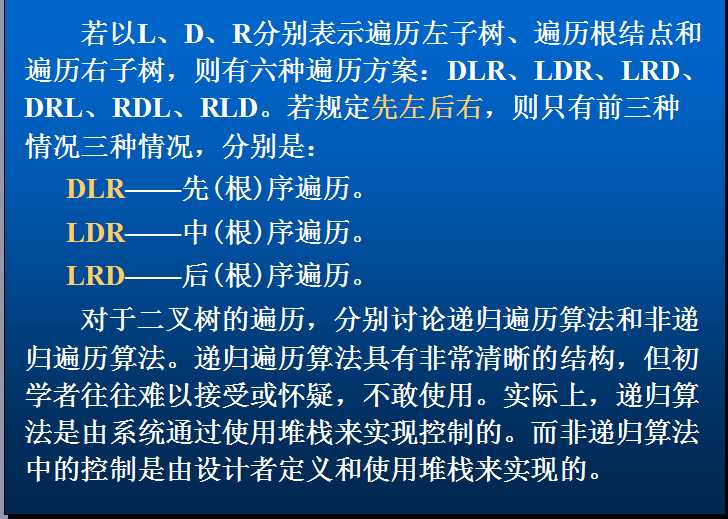 若以L、D、R分别表示遍历左子树、遍历根结点和遍历右子树，则有六种遍历方案：DLR、LDR、LRD、DRL、RDL、RLD。若规定先左后右，则只有前三种情况三种情况，分别是：

DLR——先(根)序遍历。

LDR——中(根)序遍历。

LRD——后(根)序遍历。

对于二叉树的遍历，分别讨论递归遍历算法和非递归遍历算法。递归遍历算法具有非常清晰的结构，但初学者往往难以接受或怀疑，不敢使用。实际上，递归算法是由系统通过使用堆栈来实现控制的。而非递归算法中的控制是由设计者定义和使用堆栈来实现的。